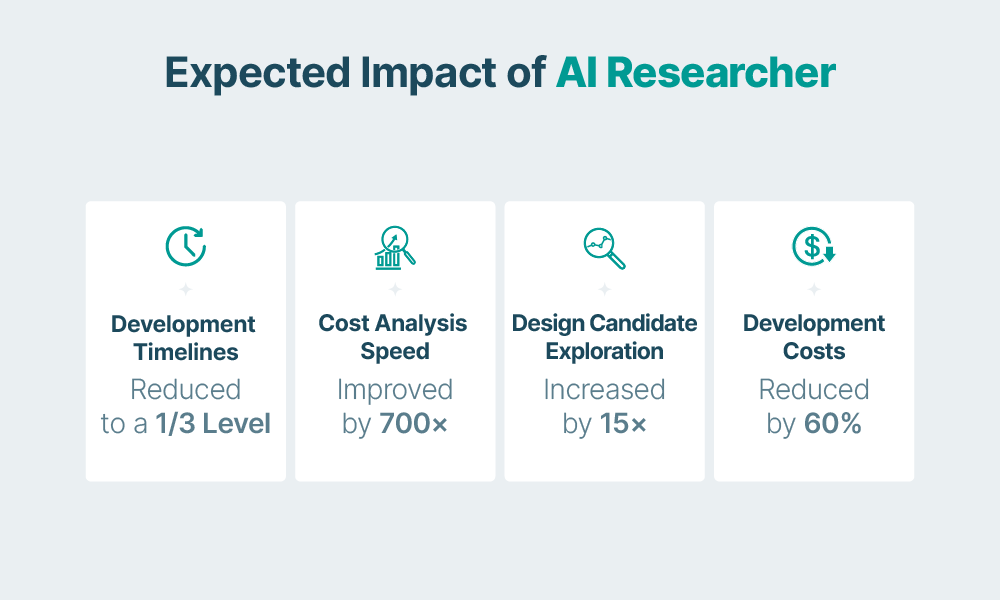 Expected Impact of AI Researcher

Development Timelines
Reduced to a 1/3 Level

Cost Analysis Speed
Improved by 700×

Design Candidate Exploration
Increased by 15×

Development Costs
Reduced by 60%